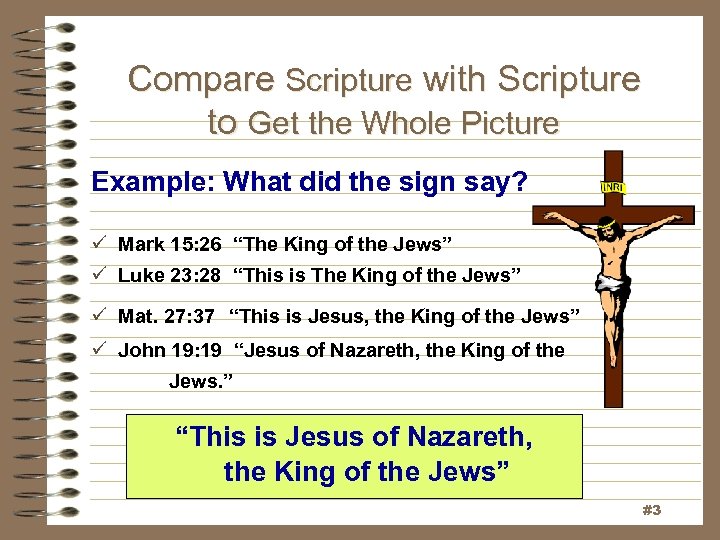 Compare Scripture with Scripture to Get the Whole Picture

Example: What did the sign say?

INRI

✓ Mark 15:26 “The King of the Jews”
✓ Luke 23:28 “This is The King of the Jews”
✓ Mat. 27:37 “This is Jesus, the King of the Jews”
✓ John 19:19 “Jesus of Nazareth, the King of the Jews.”

“This is Jesus of Nazareth, the King of the Jews”

#3